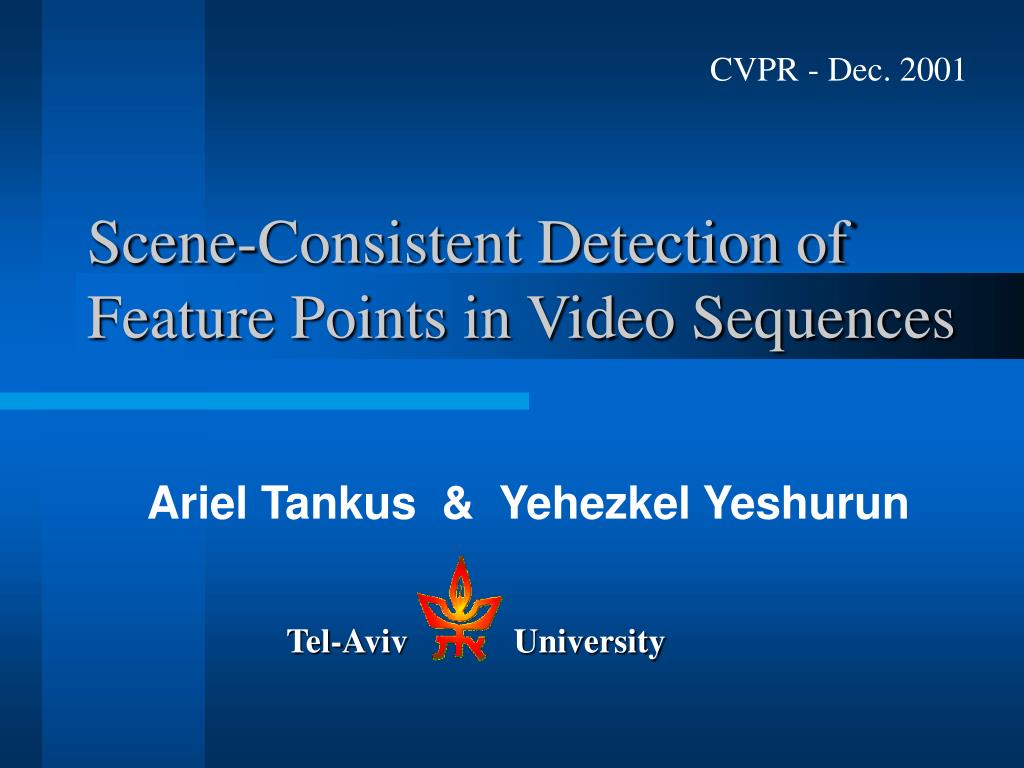 CVPR - Dec. 2001

Scene-Consistent Detection of Feature Points in Video Sequences

Ariel Tankus & Yehezkel Yeshurun

Tel-Aviv University